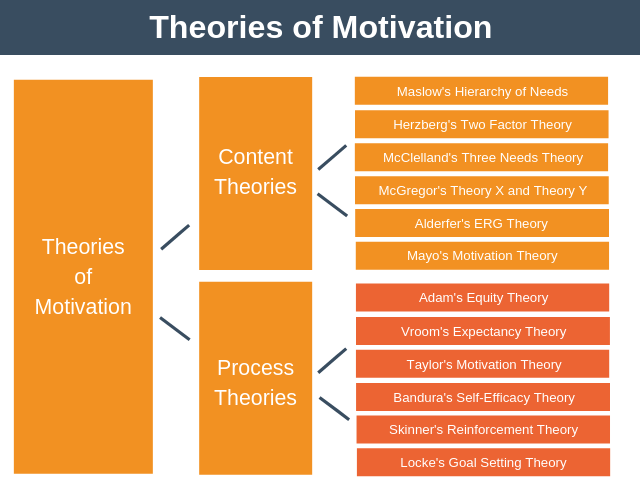 Theories of Motivation

Theories of Motivation

Content Theories

Maslow's Hierarchy of Needs

Herzberg's Two Factor Theory

McClelland's Three Needs Theory

McGregor's Theory X and Theory Y

Alderfer's ERG Theory

Mayo's Motivation Theory

Process Theories

Adam's Equity Theory

Vroom's Expectancy Theory

Taylor's Motivation Theory

Bandura's Self-Efficacy Theory

Skinner's Reinforcement Theory

Locke's Goal Setting Theory